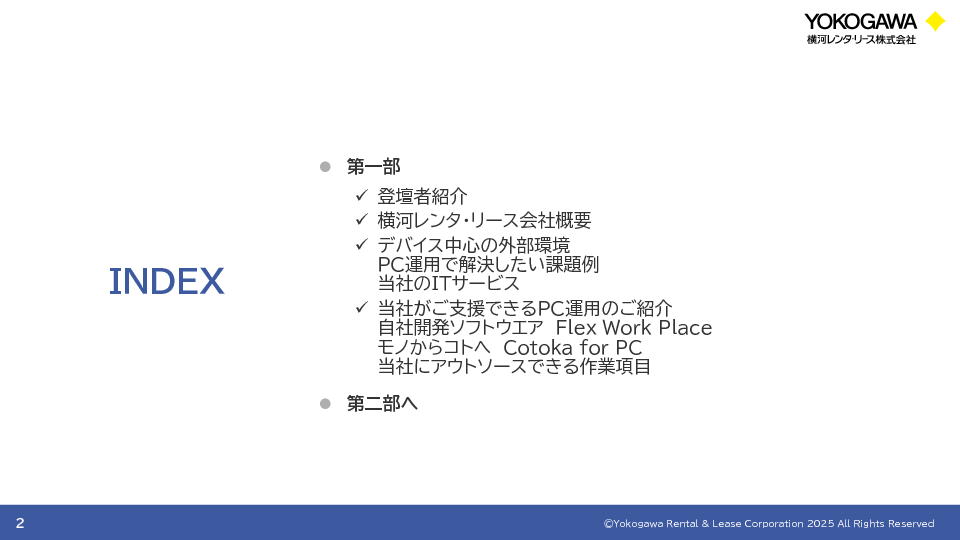 YOKOGAWA
横河レンタ・リース株式会社

INDEX

● 第一部

✓ 登壇者紹介
✓ 横河レンタ・リース会社概要
✓ デバイス中心の外部環境
PC運用で解決したい課題例
当社のITサービス
✓ 当社がご支援できるPC運用のご紹介
自社開発ソフトウエア Flex Work Place
モノからコトへ Cotoka for PC
当社にアウトソースできる作業項目

● 第二部へ

2

©Yokogawa Rental & Lease Corporation 2025 All Rights Reserved